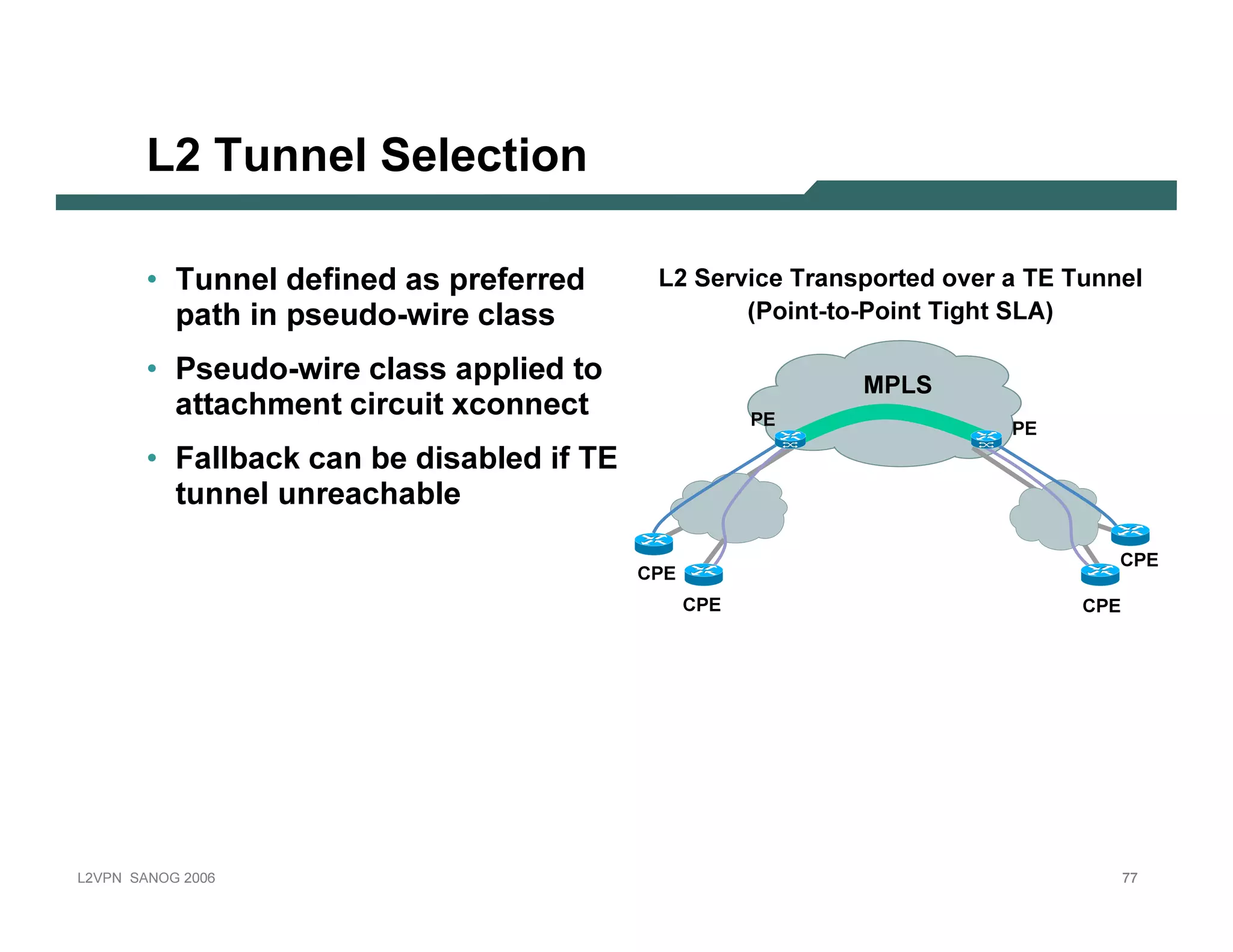 L2 Tunnel Selection

• Tunnel defined as preferred path in pseudo-wire class

• Pseudo-wire class applied to attachment circuit xconnect

• Fallback can be disabled if TE tunnel unreachable

L2 Service Transported over a TE Tunnel (Point-to-Point Tight SLA)

MPLS

PE

PE

CPE

CPE

CPE

CPE

L2VPN SANOG 2006

77